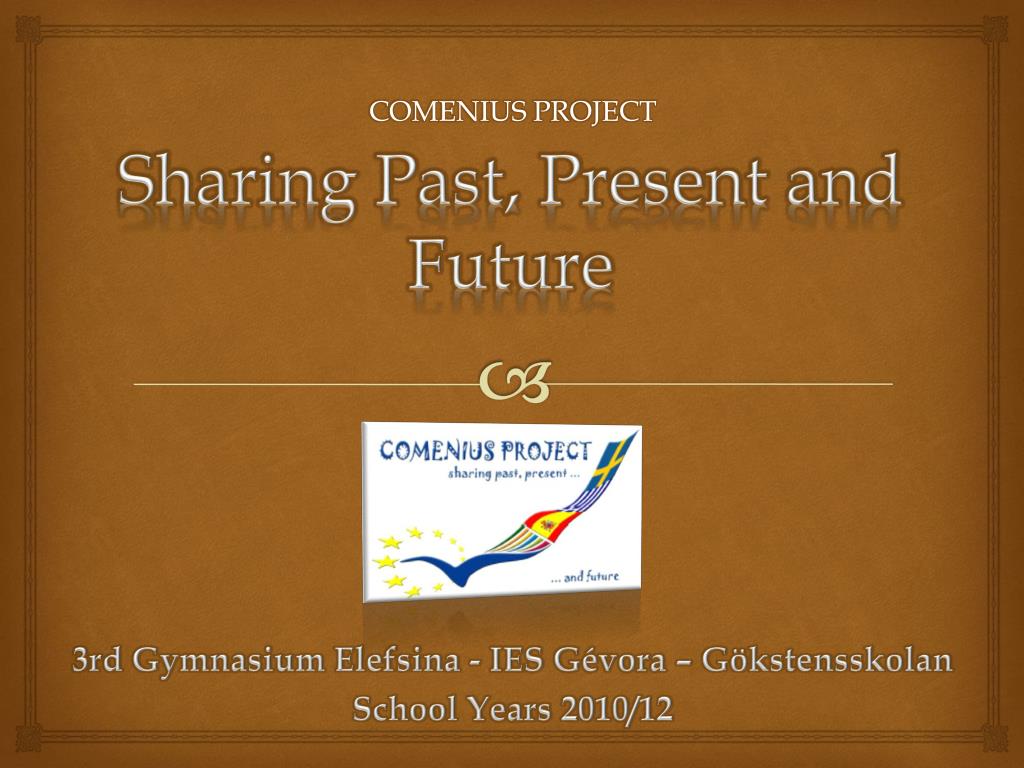 COMENIUS PROJECT

Sharing Past, Present and Future

COMENIUS PROJECT
sharing past, present ...
... and future

3rd Gymnasium Elefsina - IES Gévora – Gökstensskolan
School Years 2010/12